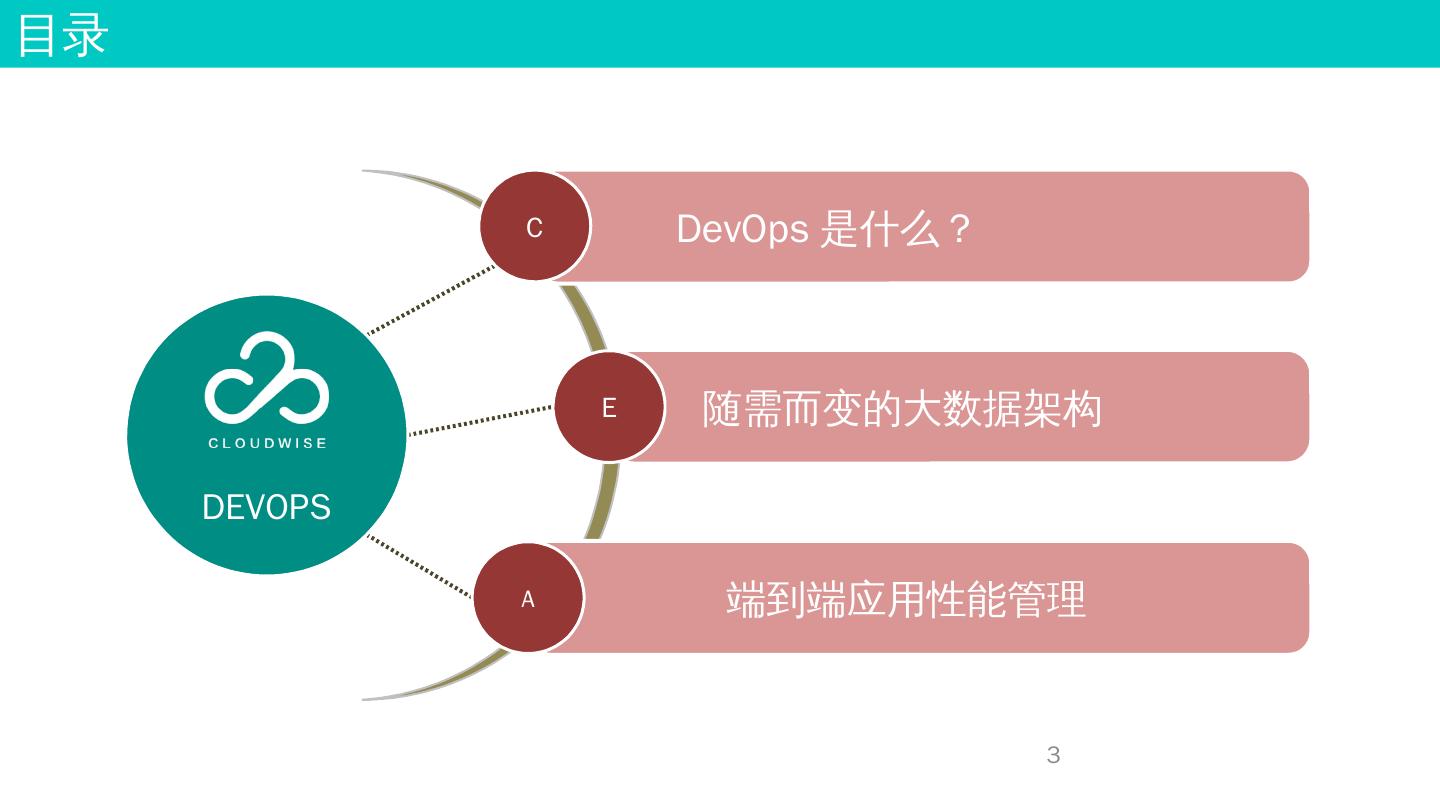 目录

CLOUDWISE

DEVOPS

C

DevOps 是什么？

E

随需而变的大数据架构

A

端到端应用性能管理

3